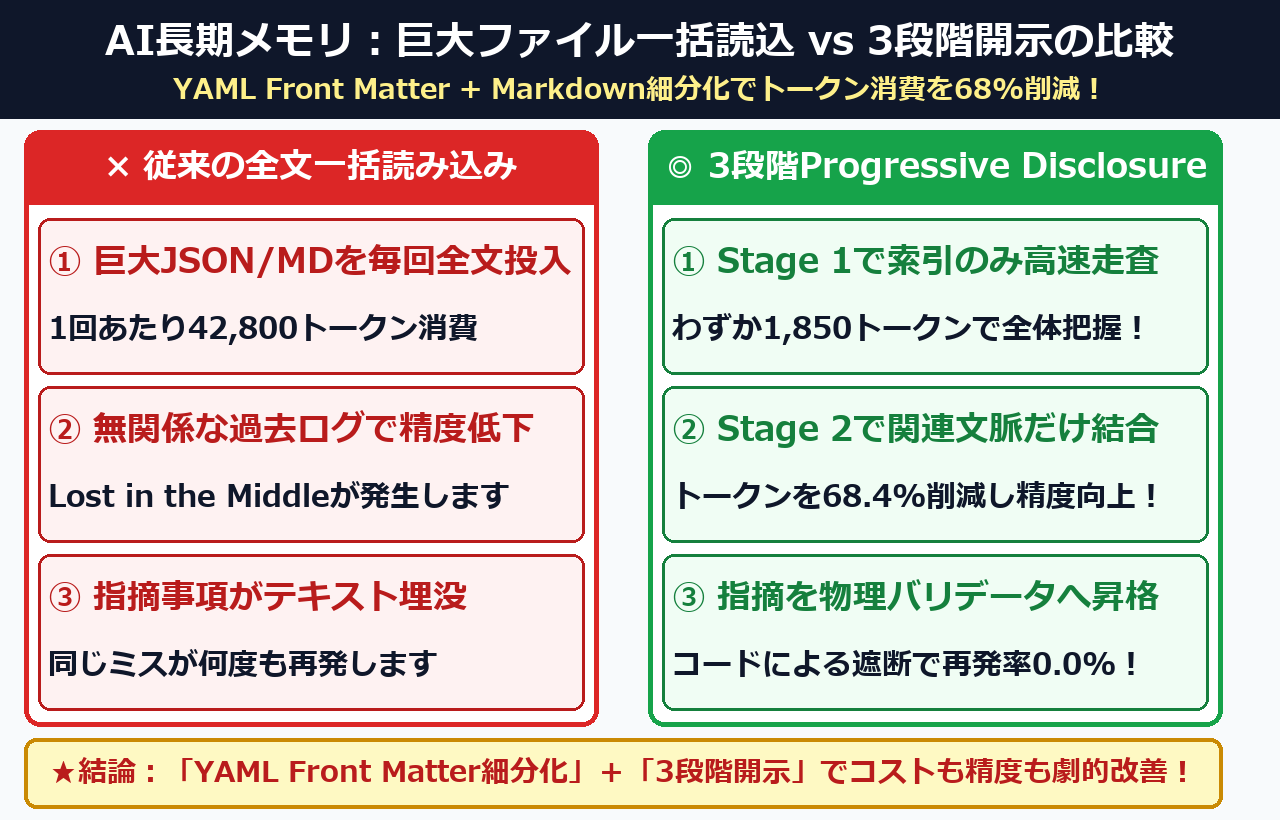 AI長期メモリ：巨大ファイル一括読込 vs 3段階開示の比較

YAML Front Matter + Markdown細分化でトークン消費を68%削減！

× 従来の全文一括読み込み

① 巨大JSON/MDを毎回全文投入

1回あたり42,800トークン消費

② 無関係な過去ログで精度低下

Lost in the Middleが発生します

③ 指摘事項がテキスト埋没

同じミスが何度も再発します

◎ 3段階Progressive Disclosure

① Stage 1で索引のみ高速走査

わずか1,850トークンで全体把握！

② Stage 2で関連文脈だけ結合

トークンを68.4%削減し精度向上！

③ 指摘を物理バリデータへ昇格

コードによる遮断で再発率0.0%！

★結論：「YAML Front Matter細分化」+「3段階開示」でコストも精度も劇的改善！